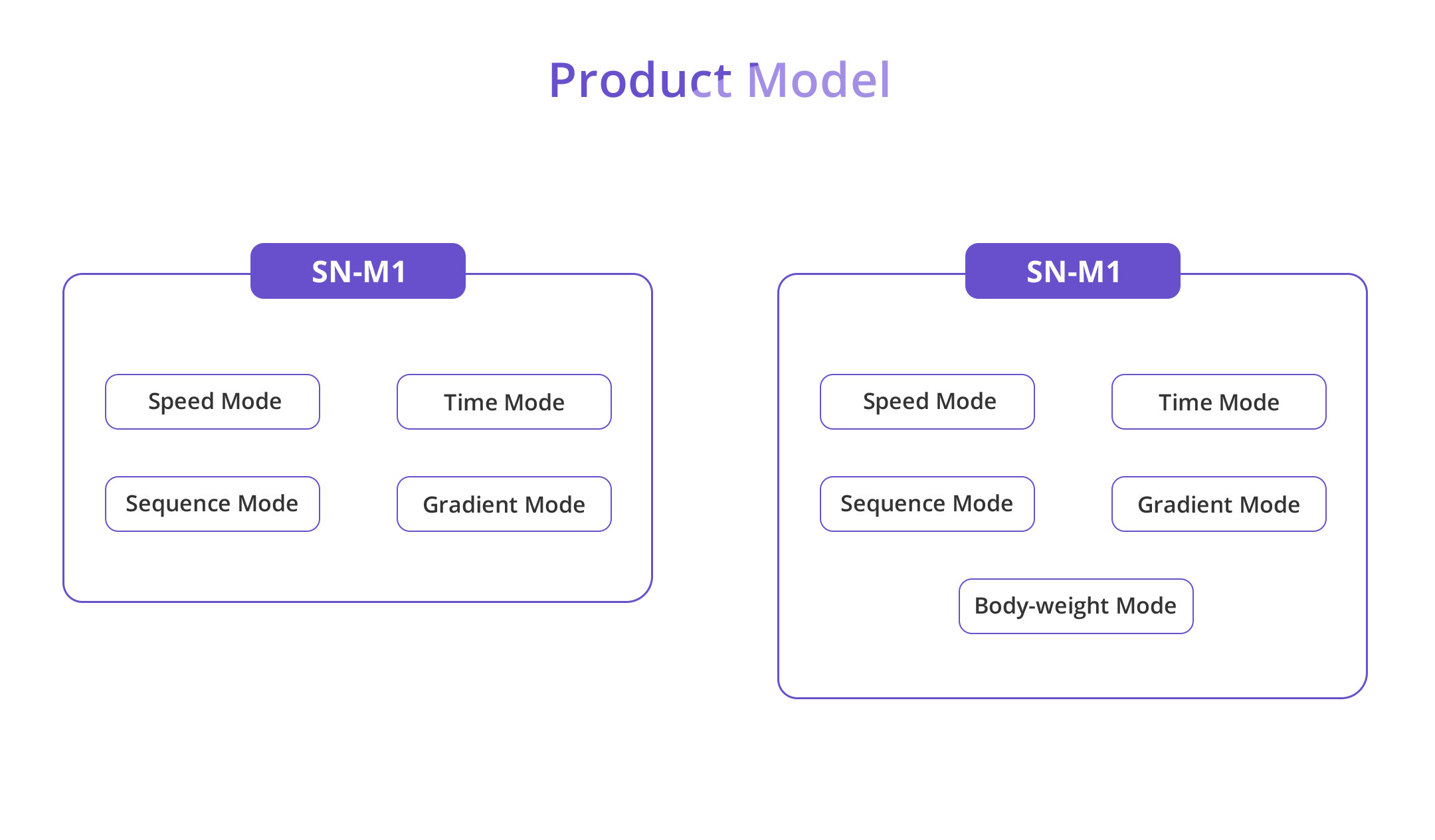 Product Model

SN-M1

Speed Mode

Time Mode

Sequence Mode

Gradient Mode

SN-M1

Speed Mode

Time Mode

Sequence Mode

Gradient Mode

Body-weight Mode